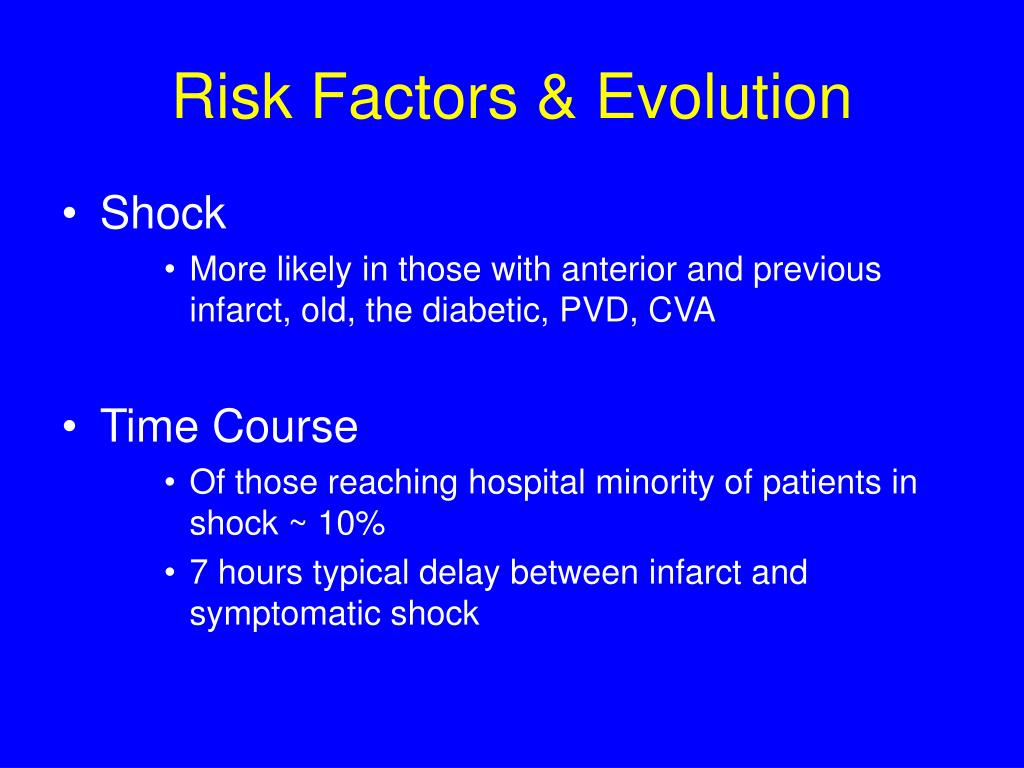 Risk Factors & Evolution

• Shock
 • More likely in those with anterior and previous infarct, old, the diabetic, PVD, CVA

• Time Course
 • Of those reaching hospital minority of patients in shock ~ 10%
 • 7 hours typical delay between infarct and symptomatic shock